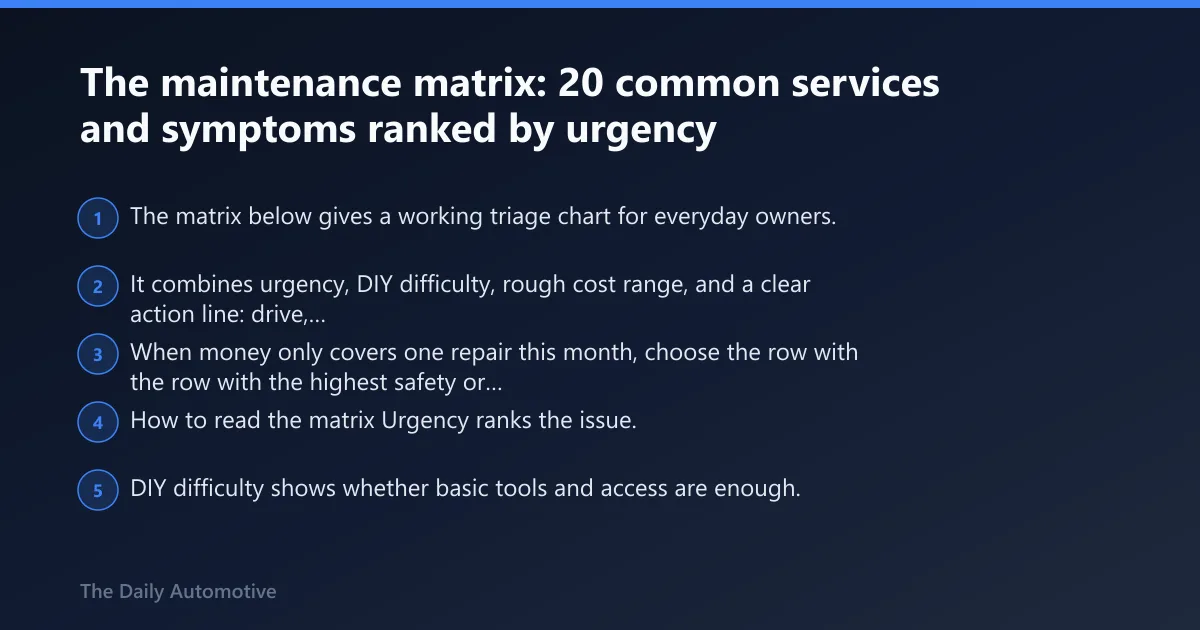 The maintenance matrix: 20 common services and symptoms ranked by urgency

1 The matrix below gives a working triage chart for everyday owners.

2 It combines urgency, DIY difficulty, rough cost range, and a clear action line: drive,...

3 When money only covers one repair this month, choose the row with the row with the highest safety or...

4 How to read the matrix Urgency ranks the issue.

5 DIY difficulty shows whether basic tools and access are enough.

The Daily Automotive